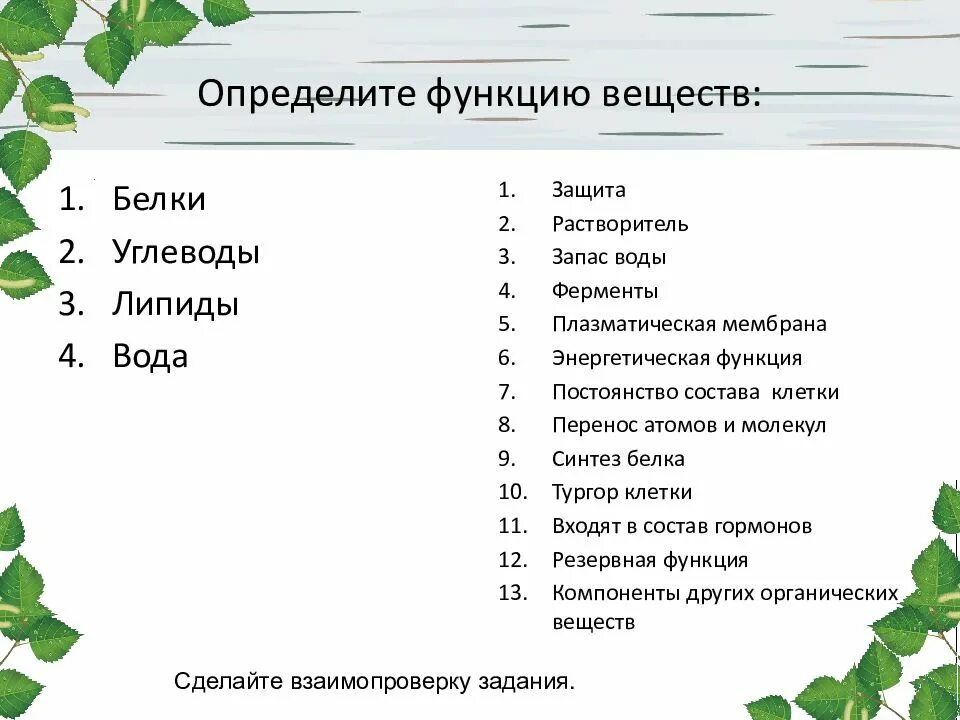 Определите функцию веществ:

1. Белки
2. Углеводы
3. Липиды
4. Вода

1. Защита
2. Растворитель
3. Запас воды
4. Ферменты
5. Плазматическая мембрана
6. Энергетическая функция
7. Постоянство состава клетки
8. Перенос атомов и молекул
9. Синтез белка
10. Тургор клетки
11. Входят в состав гормонов
12. Резервная функция
13. Компоненты других органических веществ

Сделайте взаимопроверку задания.